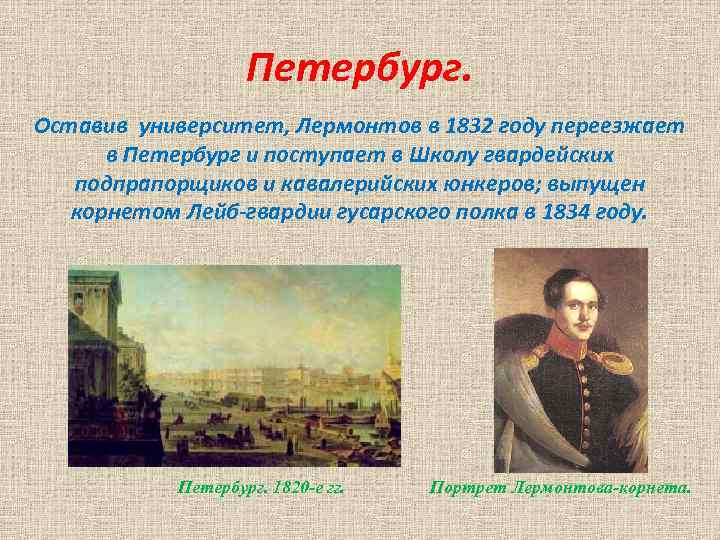 Петербург.

Оставив университет, Лермонтов в 1832 году переезжает в Петербург и поступает в Школу гвардейских подпрапорщиков и кавалерийских юнкеров; выпущен корнетом Лейб-гвардии гусарского полка в 1834 году.

Петербург. 1820-е гг.

Портрет Лермонтова-корнета.